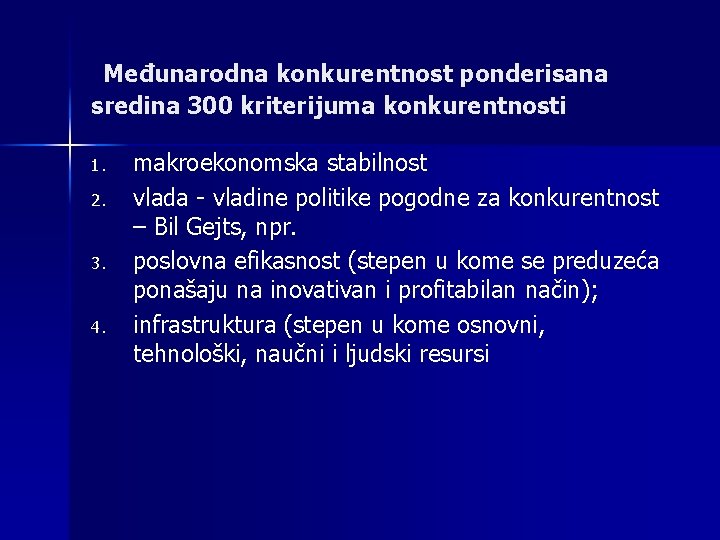 Međunarodna konkurentnost ponderisana sredina 300 kriterijuma konkurentnosti

1. makroekonomska stabilnost
2. vlada - vladine politike pogodne za konkurentnost – Bil Gejts, npr.
3. poslovna efikasnost (stepen u kome se preduzeća ponašaju na inovativan i profitabilan način);
4. infrastruktura (stepen u kome osnovni, tehnološki, naučni i ljudski resursi